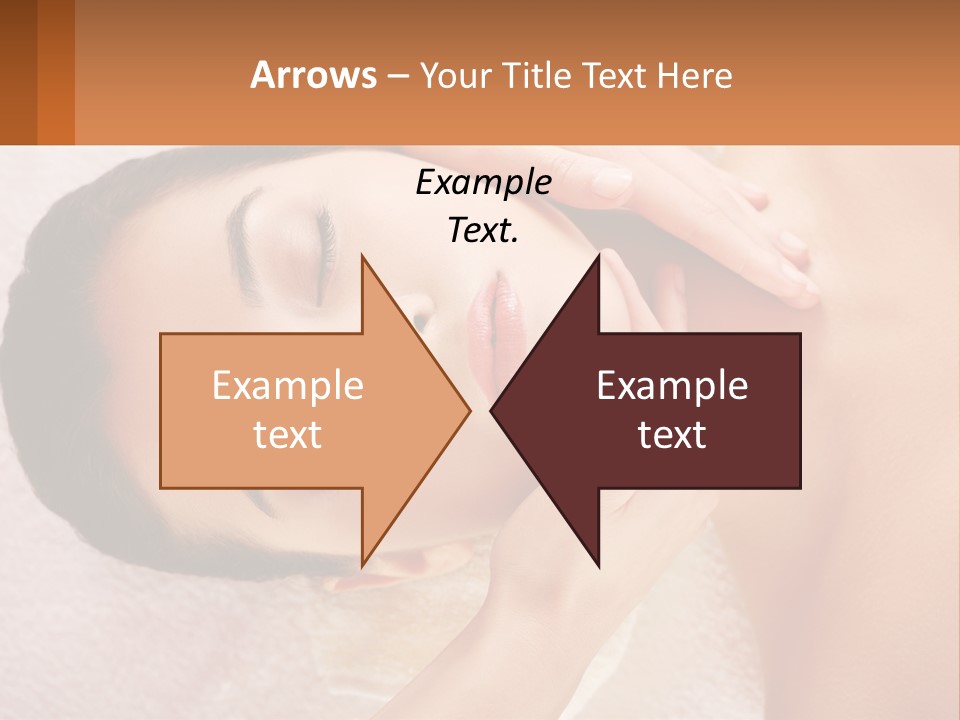 Arrows – Your Title Text Here

Example Text.

Example text

Example text